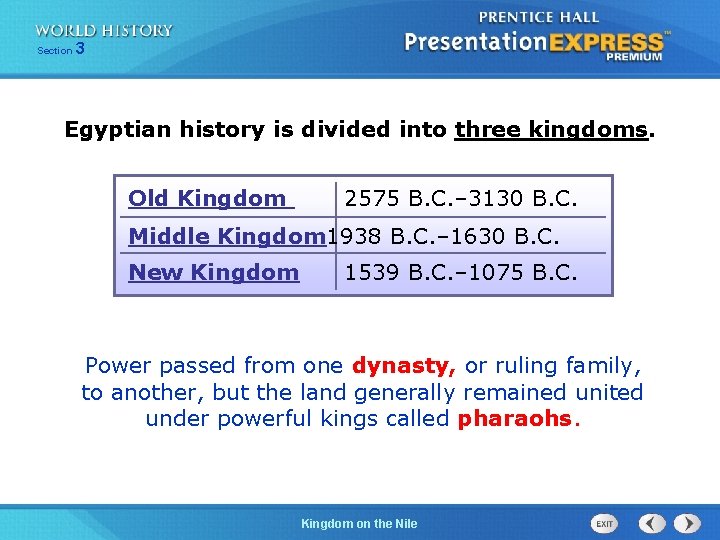 WORLD HISTORY
Section 3

PRENTICE HALL
PresentationEXPRESS™
PREMIUM

Egyptian history is divided into three kingdoms.

| Old Kingdom | 2575 B.C.–3130 B.C. |
|---|---|
| Middle Kingdom | 1938 B.C.–1630 B.C. |
| New Kingdom | 1539 B.C.–1075 B.C. |

Power passed from one dynasty, or ruling family, to another, but the land generally remained united under powerful kings called pharaohs.

Kingdom on the Nile

EXIT